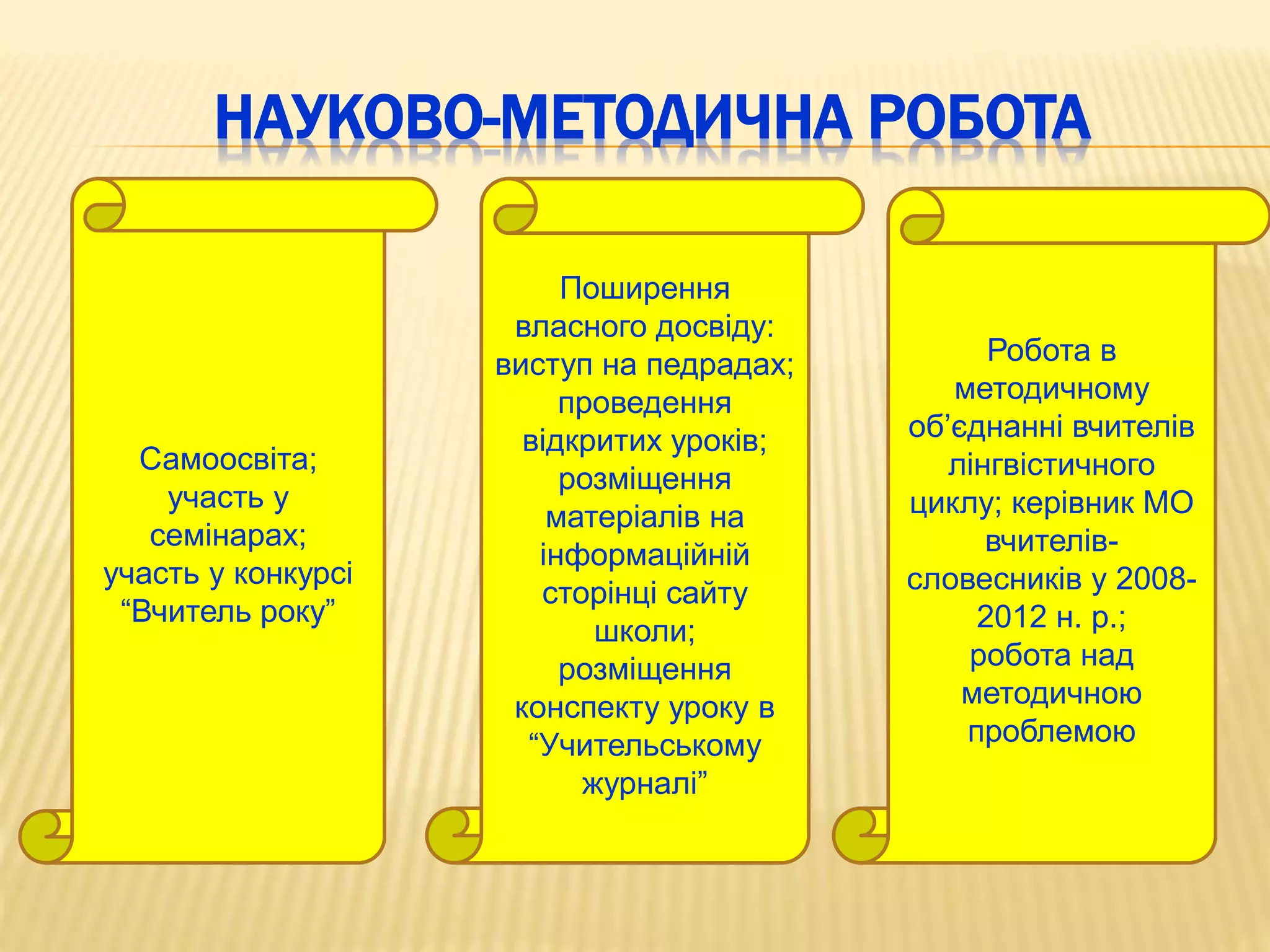 НАУКОВО-МЕТОДИЧНА РОБОТА

Самоосвіта; участь у семінарах; участь у конкурсі “Вчитель року”

Поширення власного досвіду: виступ на педрадах; проведення відкритих уроків; розміщення матеріалів на інформаційній сторінці сайту школи; розміщення конспекту уроку в “Учительському журналі”

Робота в методичному об’єднанні вчителів лінгвістичного циклу; керівник МО вчителів-словесників у 2008-2012 н. р.; робота над методичною проблемою